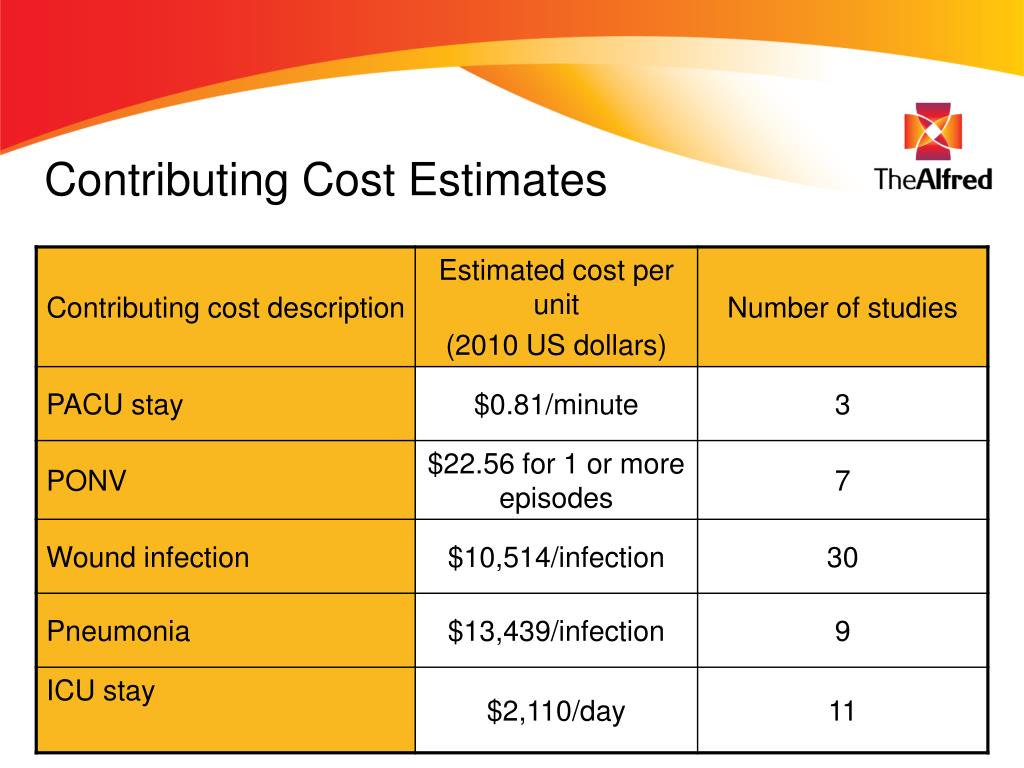 Contributing Cost Estimates

TheAlfred

| Contributing cost description | Estimated cost per unit (2010 US dollars) | Number of studies |
|---|---|---|
| PACU stay | \$0.81/minute | 3 |
| PONV | \$22.56 for 1 or more episodes | 7 |
| Wound infection | \$10,514/infection | 30 |
| Pneumonia | \$13,439/infection | 9 |
| ICU stay | \$2,110/day | 11 |